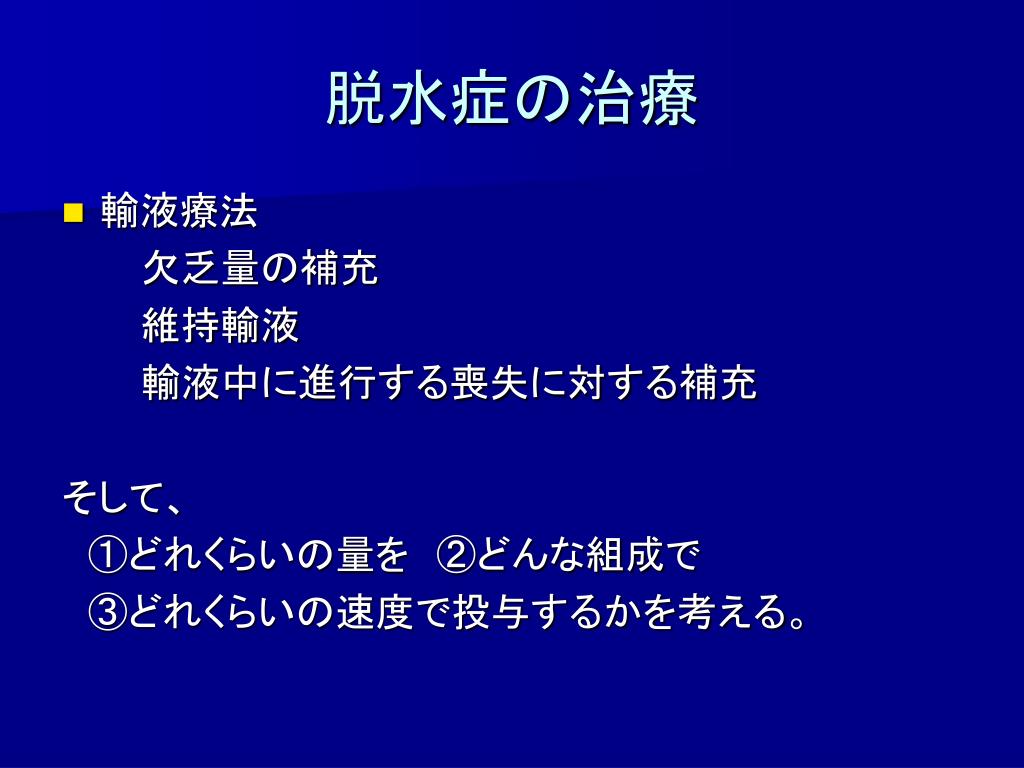 脱水症の治療

輸液療法

欠乏量の補充

維持輸液

輸液中に進行する喪失に対する補充

そして、

①どれくらいの量を　②どんな組成で

③どれくらいの速度で投与するかを考える。